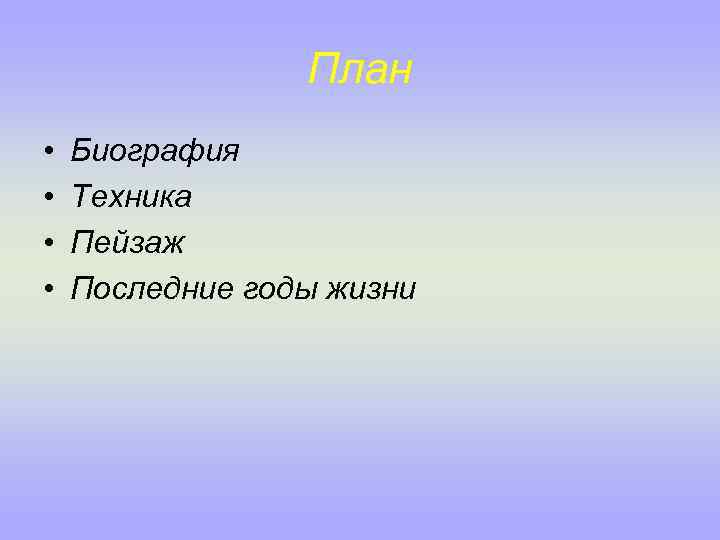 План

• Биография
• Техника
• Пейзаж
• Последние годы жизни